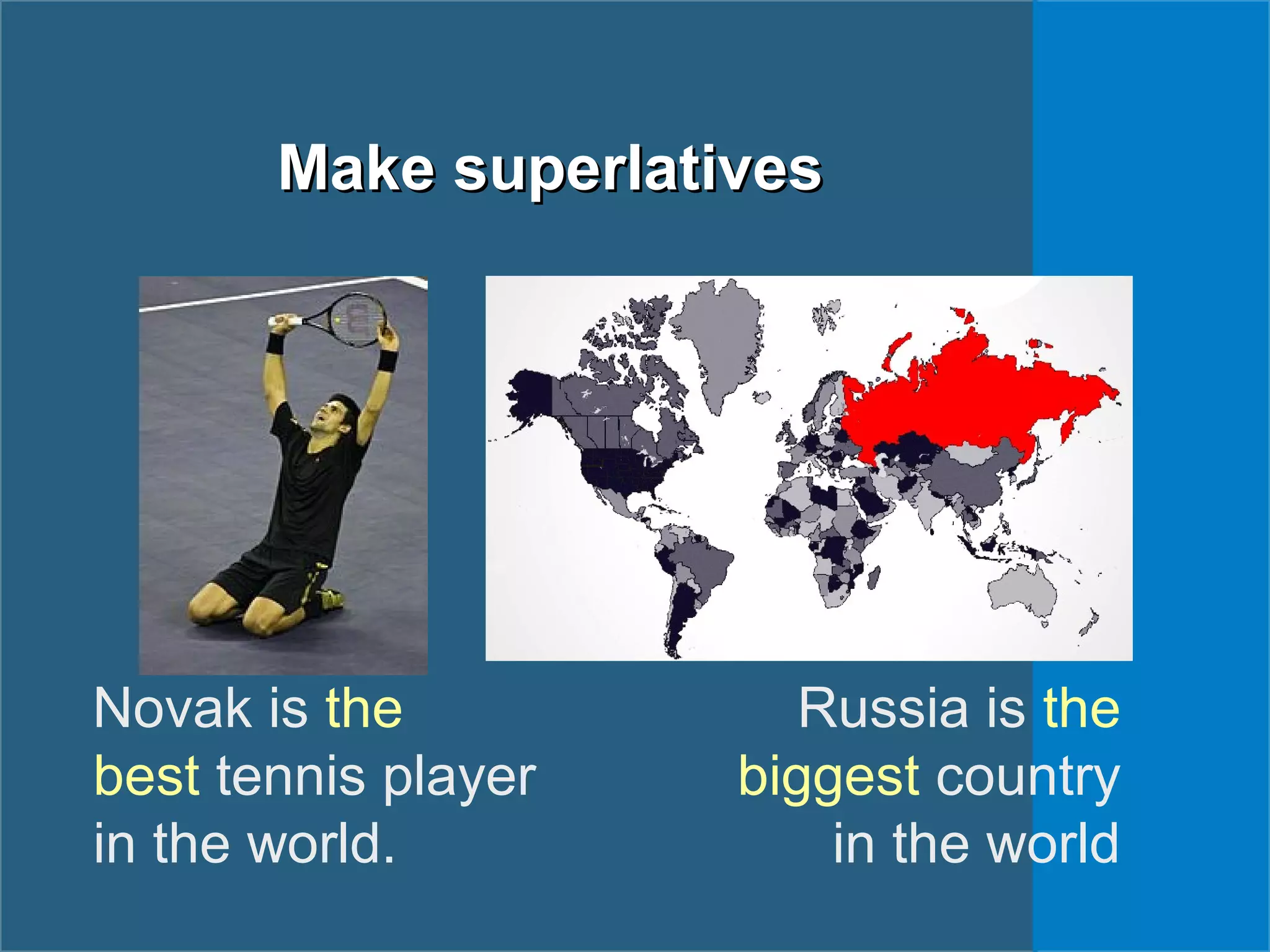 Make superlatives

Novak is the best tennis player in the world.

Russia is the biggest country in the world